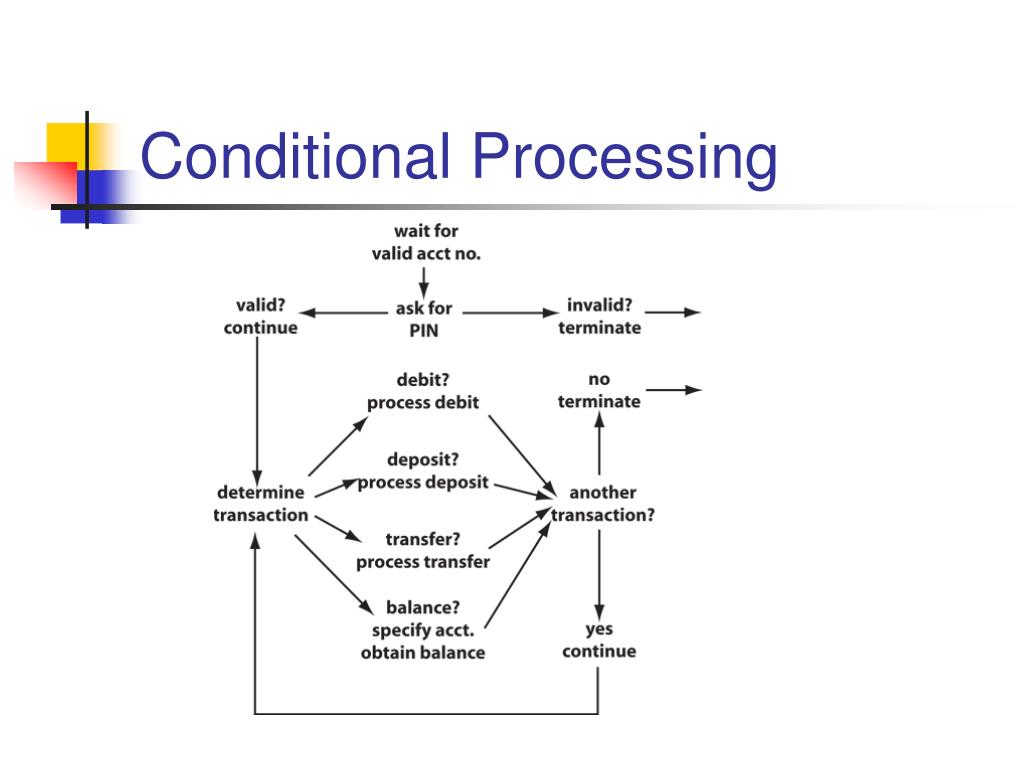 Conditional Processing

wait for valid acct no.

valid? continue

ask for PIN

invalid? terminate

debit? process debit

no terminate

deposit? process deposit

determine transaction

another transaction?

transfer? process transfer

balance? specify acct. obtain balance

yes continue